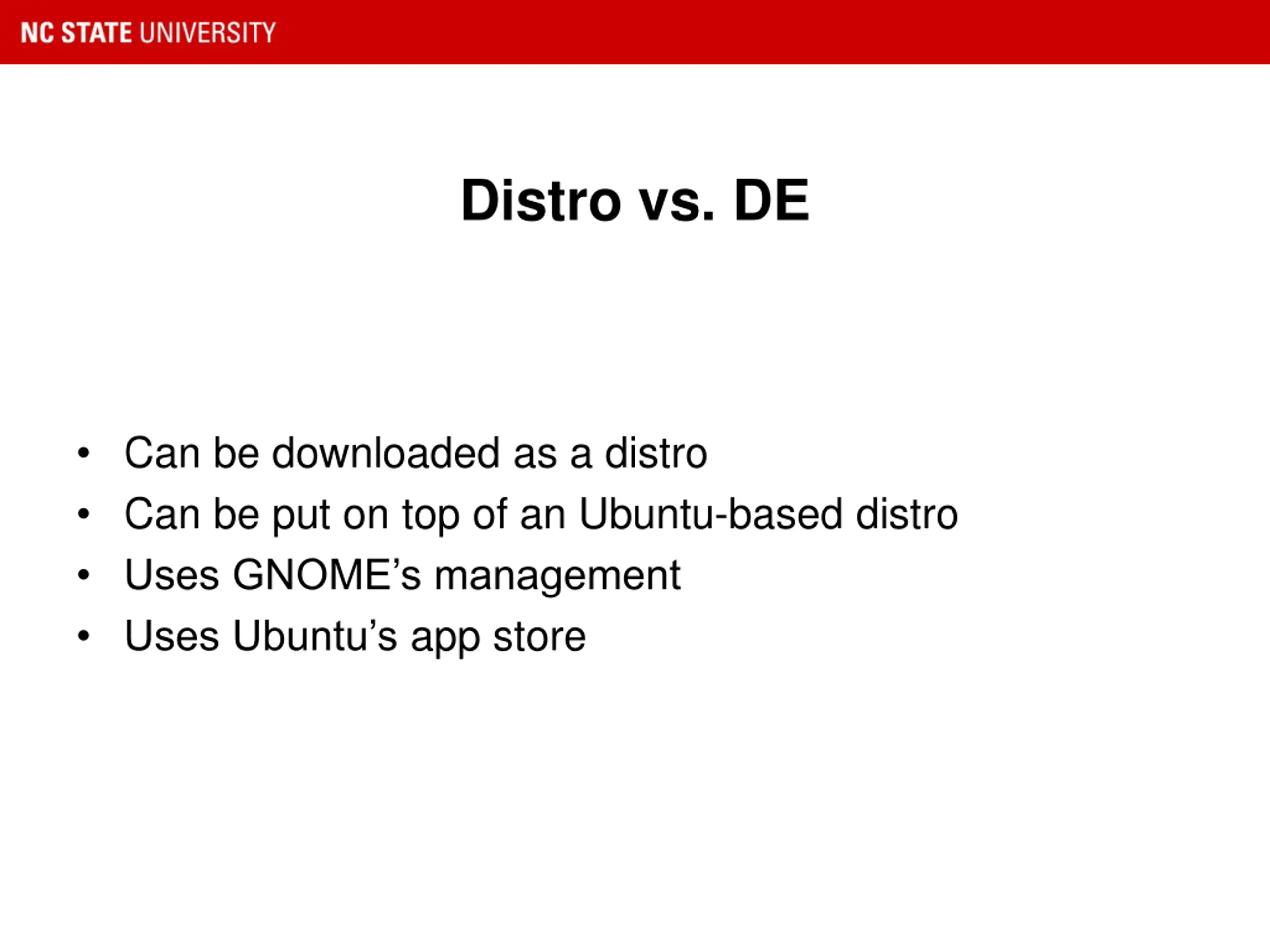 NC STATE UNIVERSITY

Distro vs. DE

• Can be downloaded as a distro
• Can be put on top of an Ubuntu-based distro
• Uses GNOME’s management
• Uses Ubuntu’s app store